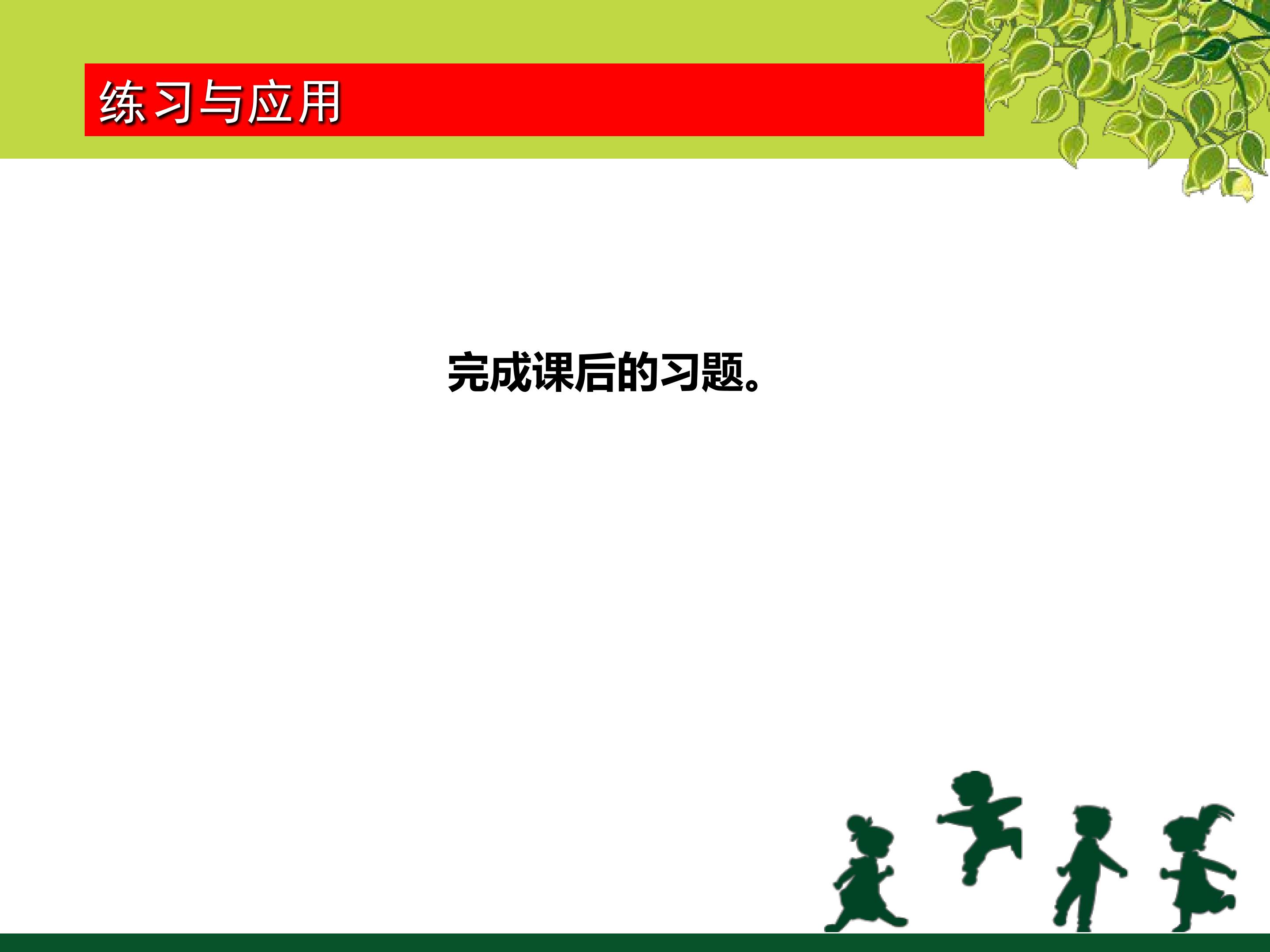 练习与应用

完成课后的习题。